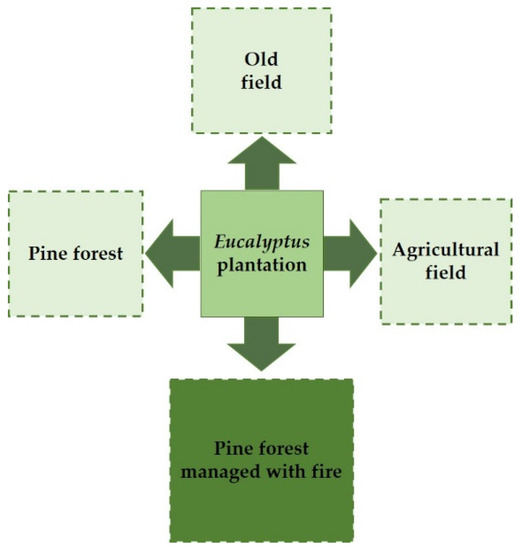 Old field

Pine forest

Eucalyptus plantation

Agricultural field

Pine forest managed with fire